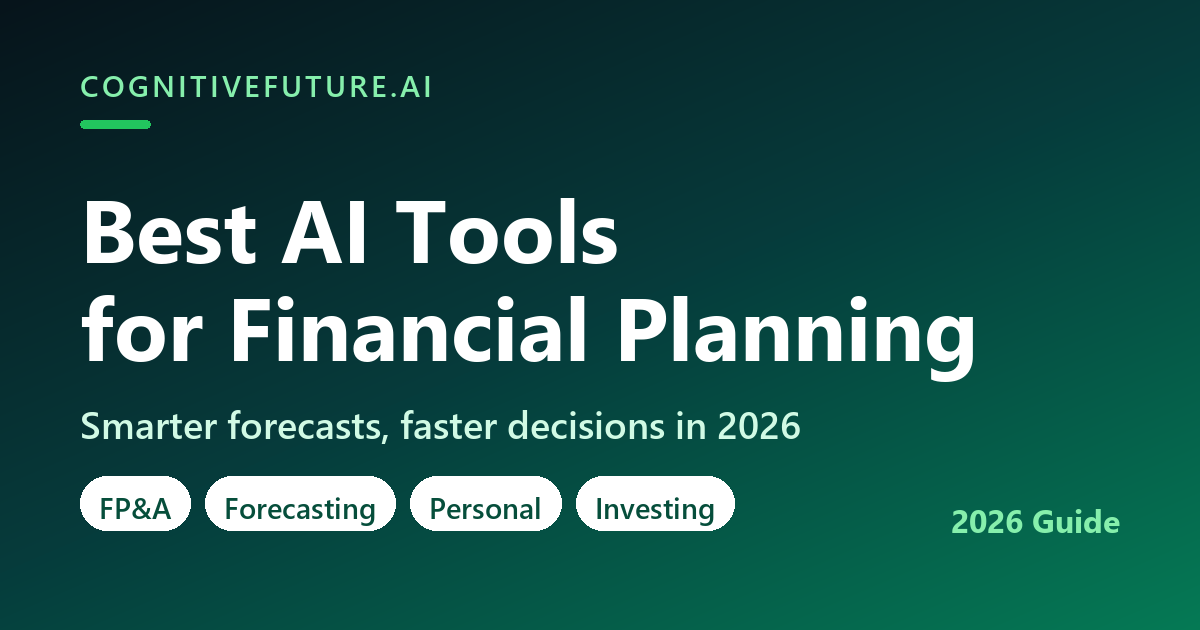 COGNITIVEFUTURE.AI

Best AI Tools for Financial Planning

Smarter forecasts, faster decisions in 2026

FP&A

Forecasting

Personal

Investing

2026 Guide